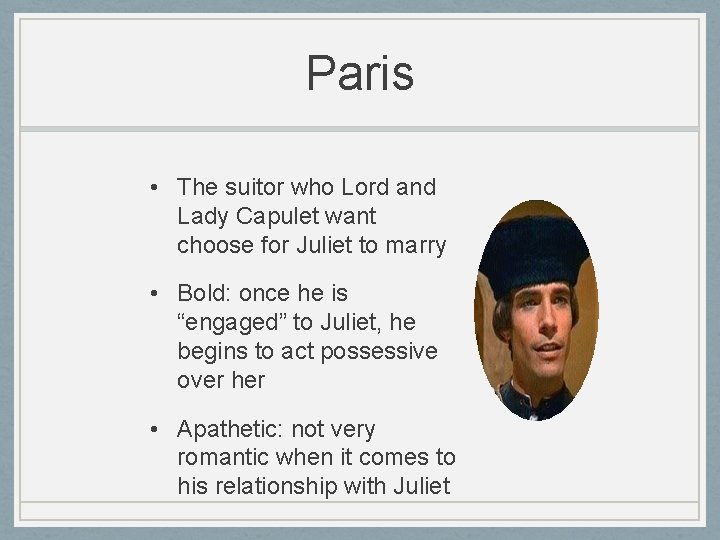 Paris

• The suitor who Lord and Lady Capulet want choose for Juliet to marry

• Bold: once he is “engaged” to Juliet, he begins to act possessive over her

• Apathetic: not very romantic when it comes to his relationship with Juliet